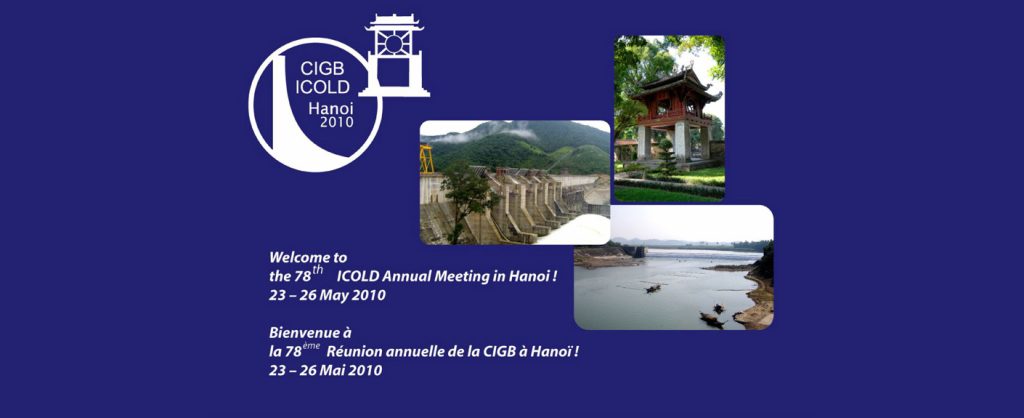 CIGB
ICOLD
Hanoi
2010

Welcome to
the 78$^{th}$ ICOLD Annual Meeting in Hanoi !
23 – 26 May 2010

Bienvenue à
la 78$^{ème}$ Réunion annuelle de la CIGB à Hanoï !
23 – 26 Mai 2010